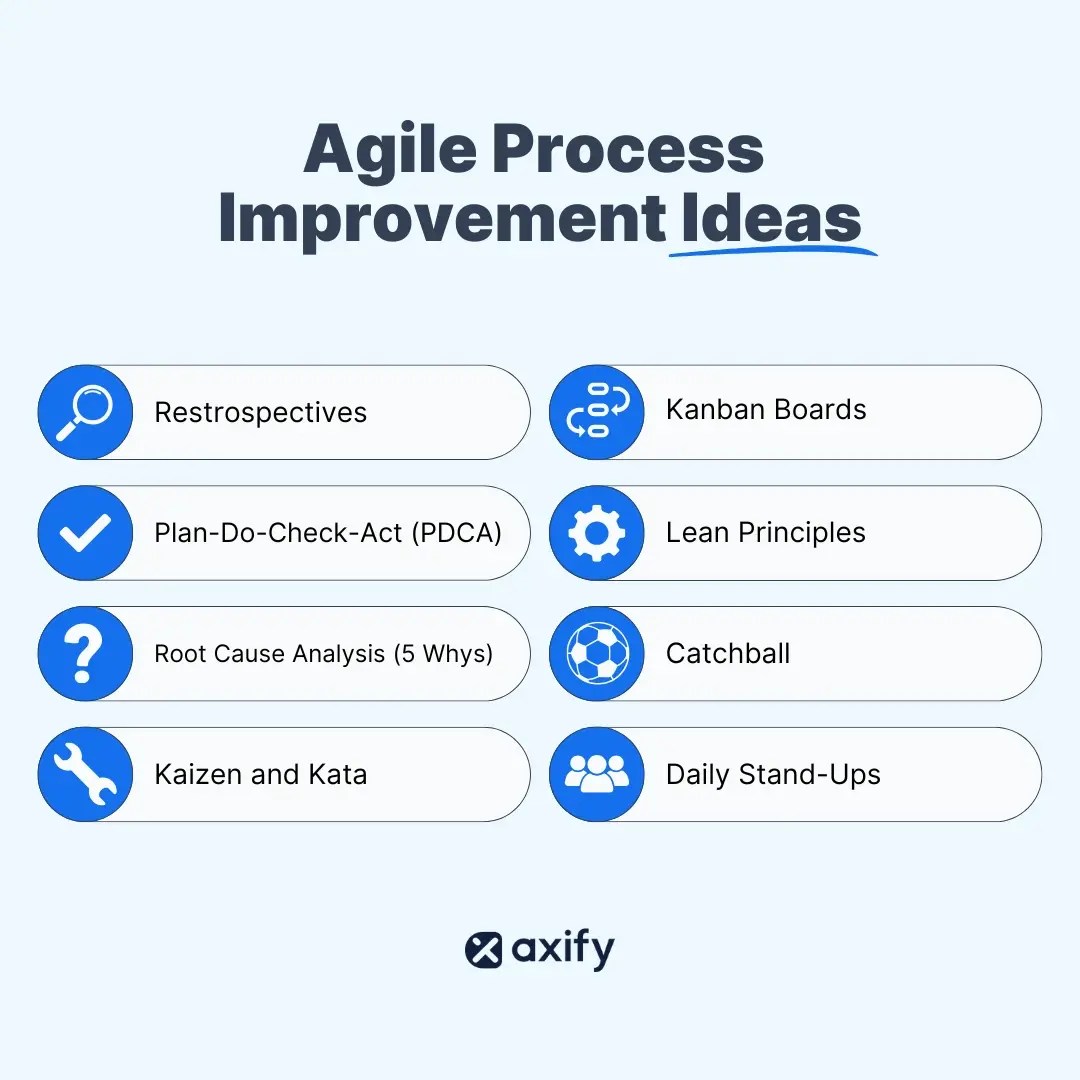 Agile Process Improvement Ideas

Restrospectives

Plan-Do-Check-Act (PDCA)

Root Cause Analysis (5 Whys)

Kaizen and Kata

Kanban Boards

Lean Principles

Catchball

Daily Stand-Ups

axify